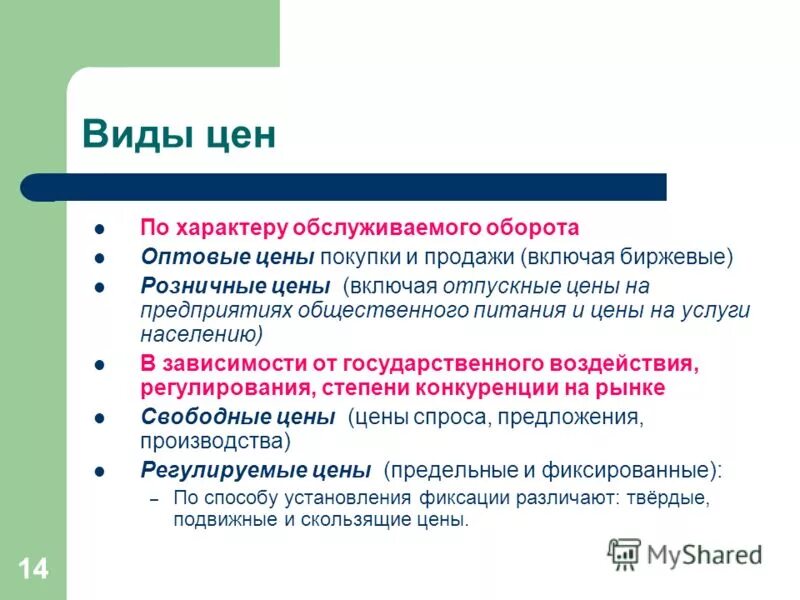 Виды цен

- По характеру обслуживаемого оборота
- Оптовые цены покупки и продажи (включая биржевые)
- Розничные цены (включая отпускные цены на предприятиях общественного питания и цены на услуги населению)
- В зависимости от государственного воздействия, регулирования, степени конкуренции на рынке
- Свободные цены (цены спроса, предложения, производства)
- Регулируемые цены (предельные и фиксированные):
  – По способу установления фиксации различают: твёрдые, подвижные и скользящие цены.

14

MyShared